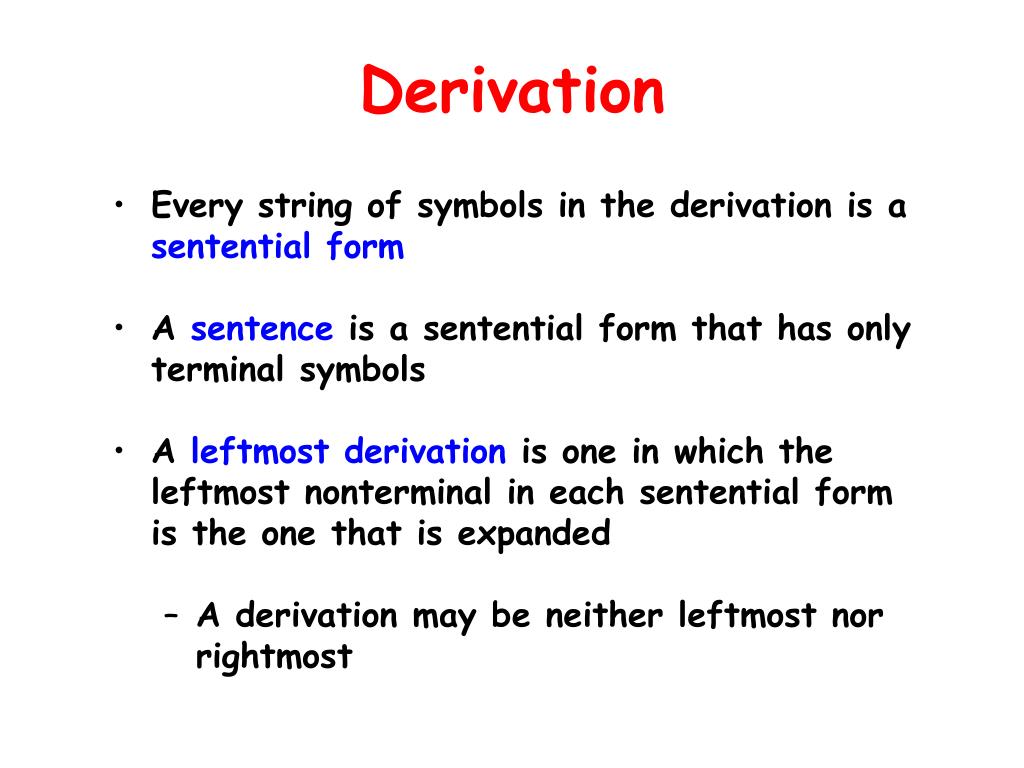 Derivation

• Every string of symbols in the derivation is a sentential form

• A sentence is a sentential form that has only terminal symbols

• A leftmost derivation is one in which the leftmost nonterminal in each sentential form is the one that is expanded

– A derivation may be neither leftmost nor rightmost